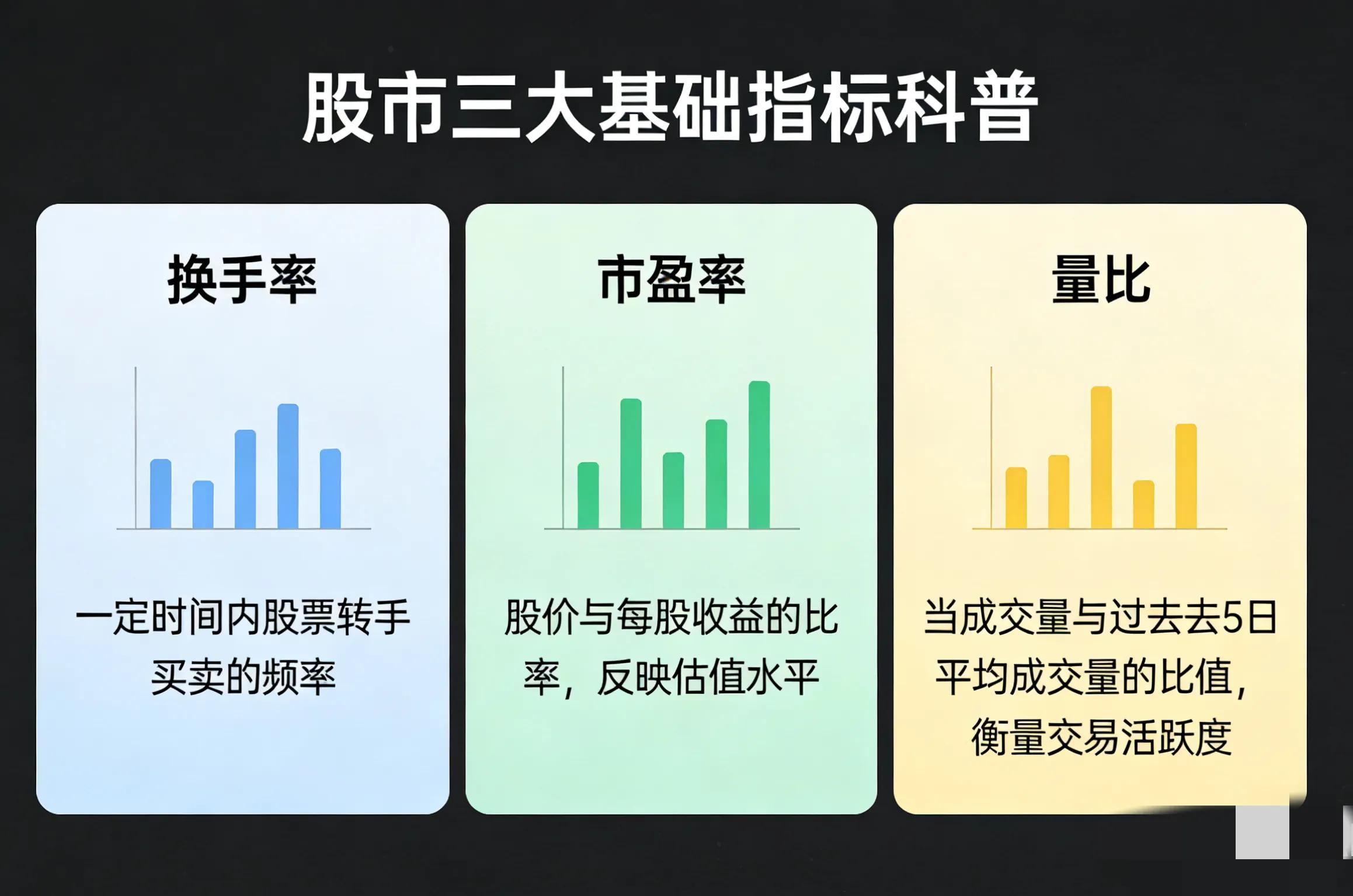 股市三大基础指标科普

换手率

一定时间内股票转手买卖的频率

市盈率

股价与每股收益的比率，反映估值水平

量比

当成交量与过去去5日平均成交量的比值，衡量交易活跃度